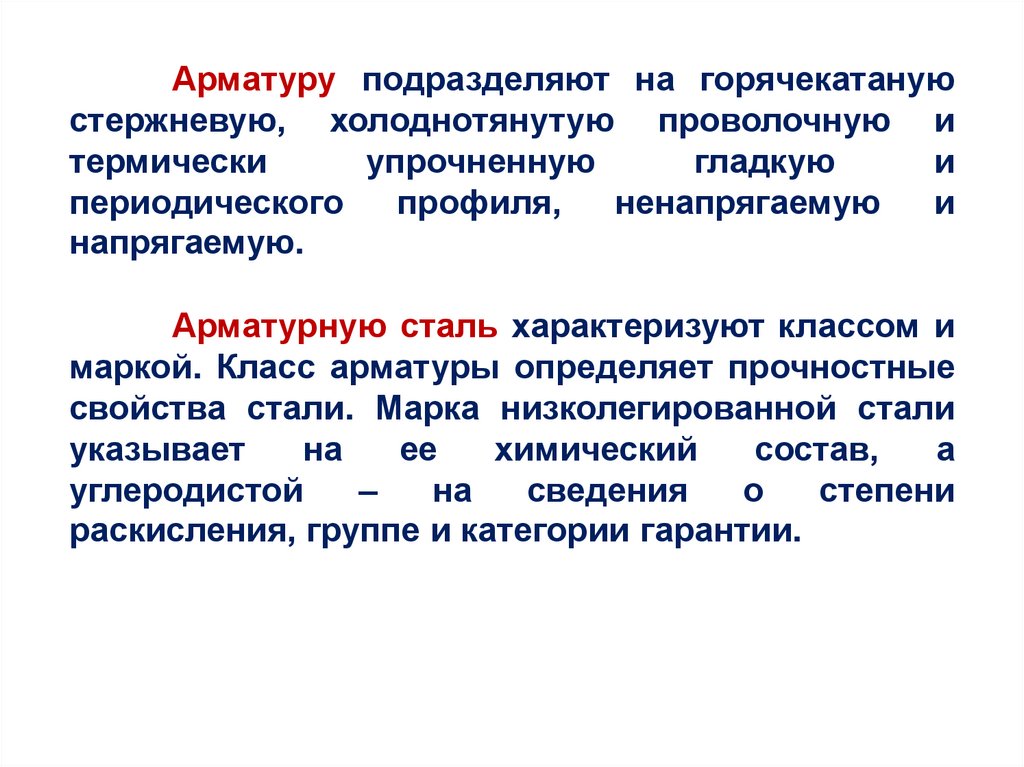 Арматуру подразделяют на горячекатаную стержневую, холоднотянутую проволочную и термически упрочненную гладкую и периодического профиля, ненапрягаемую и напрягаемую.

Арматурную сталь характеризуют классом и маркой. Класс арматуры определяет прочностные свойства стали. Марка низколегированной стали указывает на ее химический состав, а углеродистой – на сведения о степени раскисления, группе и категории гарантии.